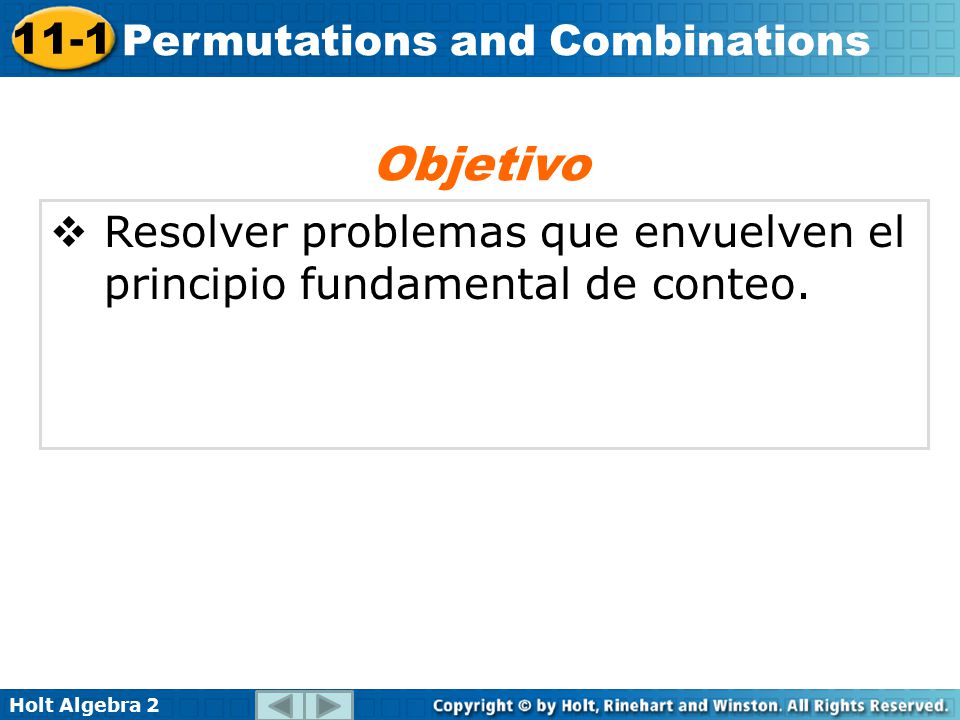 11-1 Permutations and Combinations

Objetivo

❖ Resolver problemas que envuelven el principio fundamental de conteo.

Holt Algebra 2

Copyright © by Holt, Rinehart and Winston. All Rights Reserved.